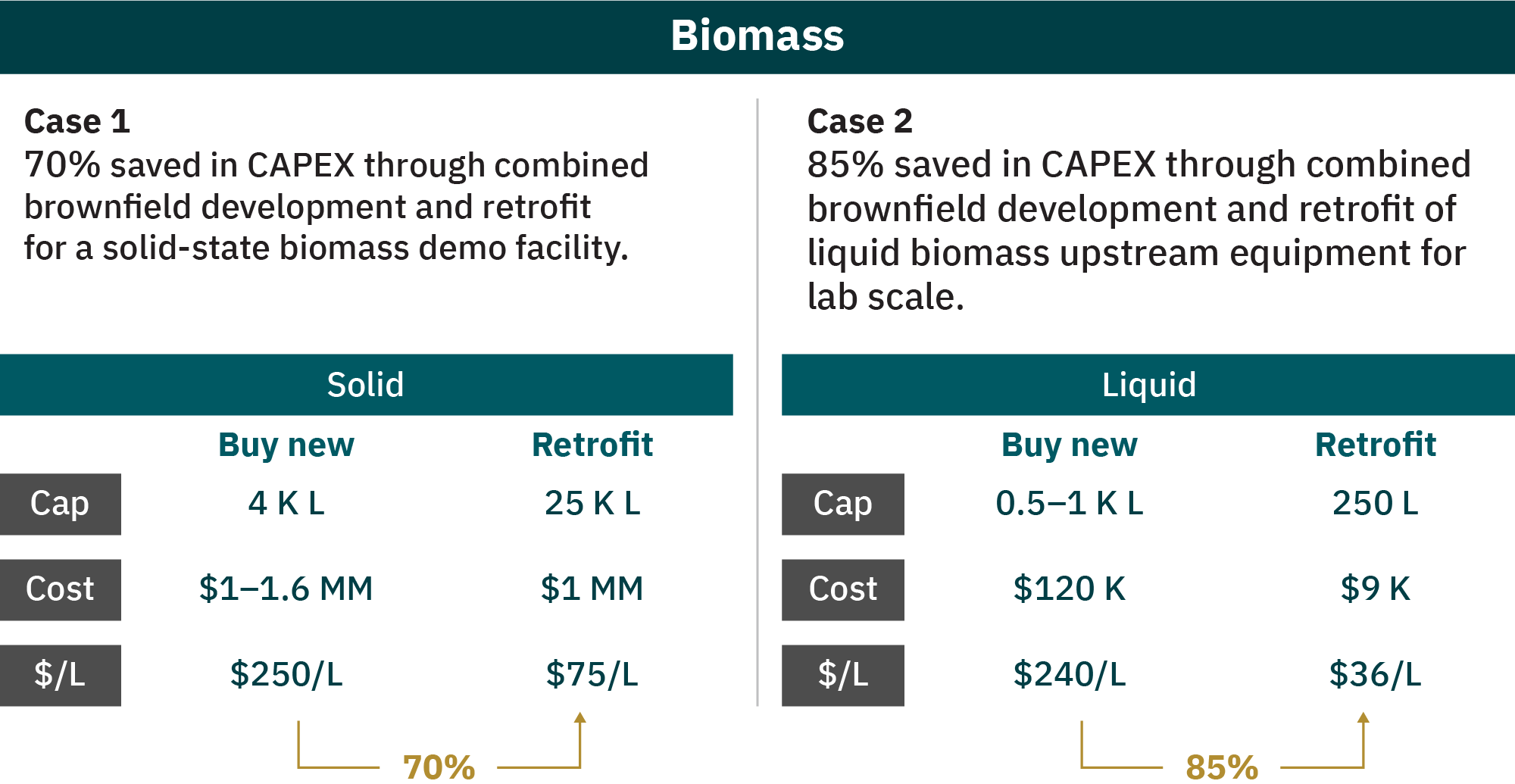 Biomass

Case 1
70% saved in CAPEX through combined brownfield development and retrofit for a solid-state biomass demo facility.

Solid

| | Buy new | Retrofit |
|---|---|---|
| Cap | 4 K L | 25 K L |
| Cost | \$1–1.6 MM | \$1 MM |
| \$/L | \$250/L | \$75/L |

70%

Case 2
85% saved in CAPEX through combined brownfield development and retrofit of liquid biomass upstream equipment for lab scale.

Liquid

| | Buy new | Retrofit |
|---|---|---|
| Cap | 0.5–1 K L | 250 L |
| Cost | \$120 K | \$9 K |
| \$/L | \$240/L | \$36/L |

85%